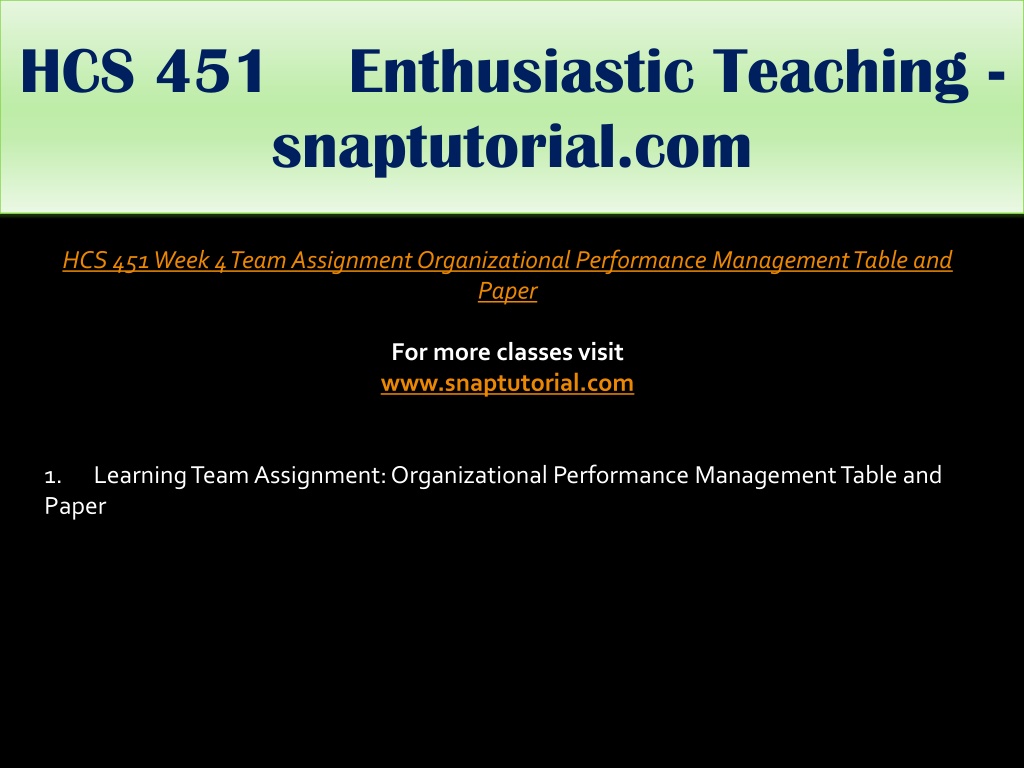 HCS 451 Enthusiastic Teaching - snaptutorial.com

HCS 451 Week 4 Team Assignment Organizational Performance Management Table and Paper

For more classes visit
www.snaptutorial.com

1. Learning Team Assignment: Organizational Performance Management Table and Paper